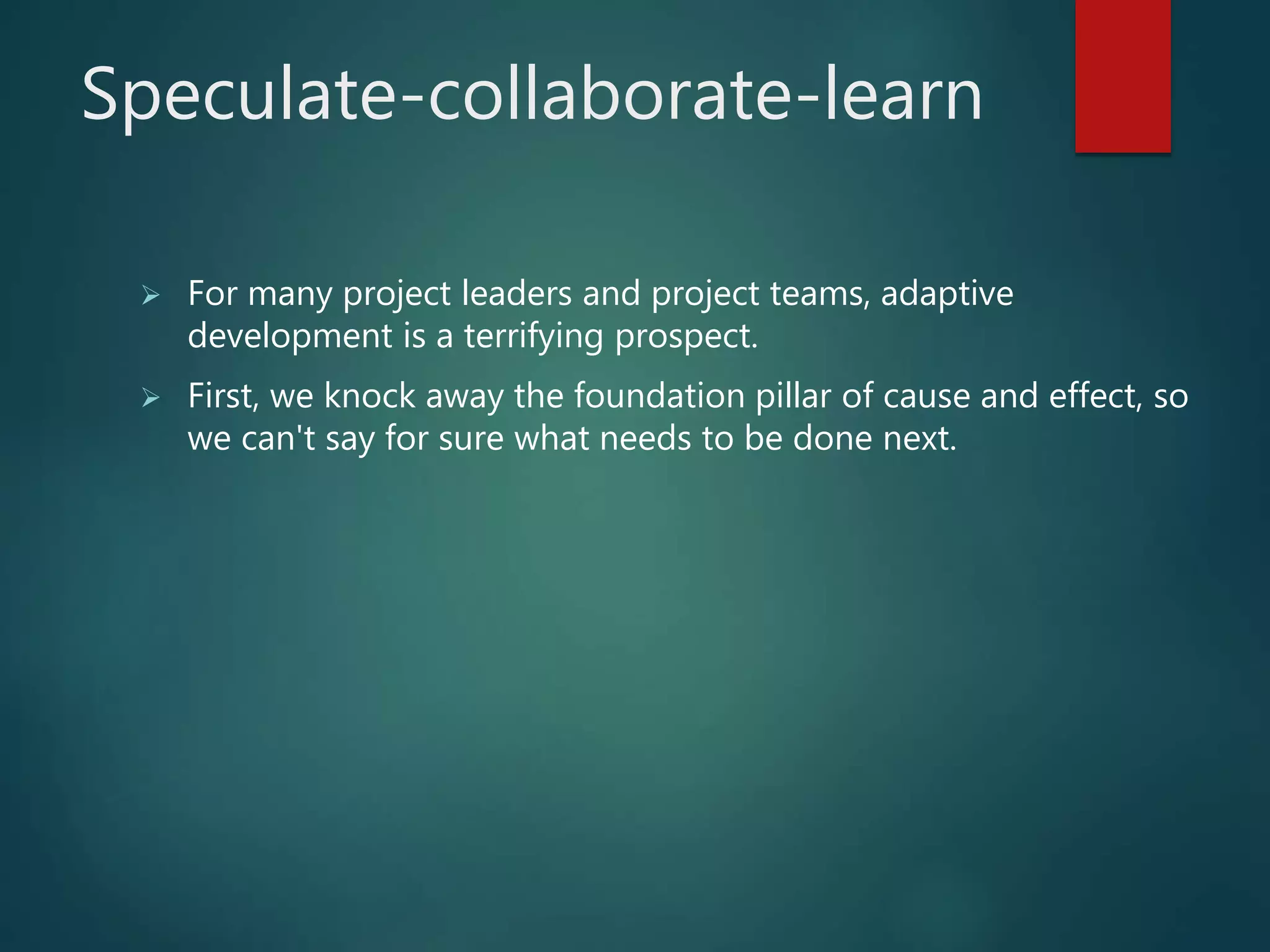 Speculate-collaborate-learn

➢ For many project leaders and project teams, adaptive development is a terrifying prospect.

➢ First, we knock away the foundation pillar of cause and effect, so we can't say for sure what needs to be done next.